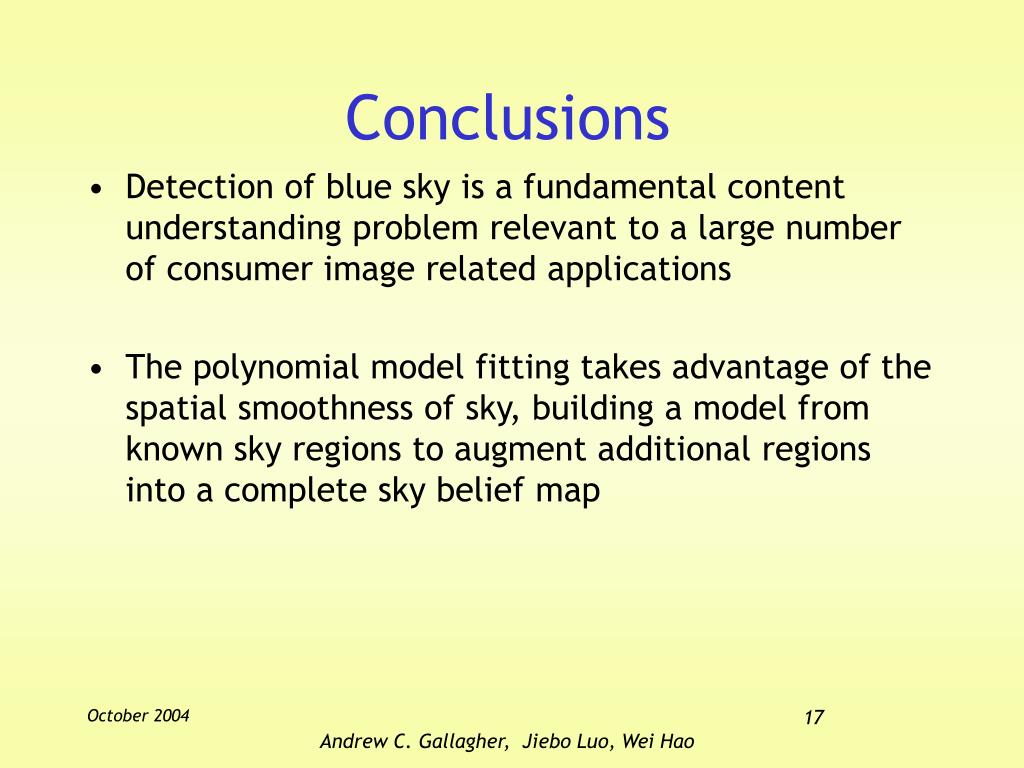 Conclusions

• Detection of blue sky is a fundamental content understanding problem relevant to a large number of consumer image related applications

• The polynomial model fitting takes advantage of the spatial smoothness of sky, building a model from known sky regions to augment additional regions into a complete sky belief map

October 2004

17

Andrew C. Gallagher, Jiebo Luo, Wei Hao